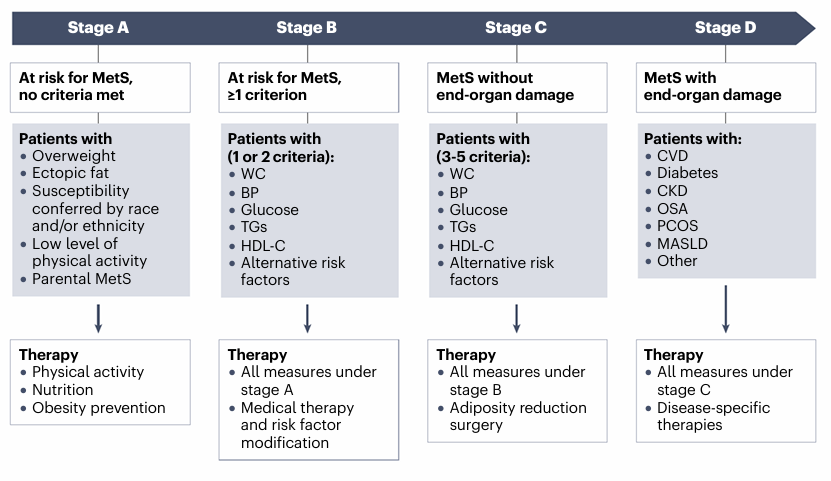 Stage A

At risk for MetS, no criteria met

Patients with
• Overweight
• Ectopic fat
• Susceptibility conferred by race and/or ethnicity
• Low level of physical activity
• Parental MetS

Therapy
• Physical activity
• Nutrition
• Obesity prevention

Stage B

At risk for MetS, ≥1 criterion

Patients with (1 or 2 criteria):
• WC
• BP
• Glucose
• TGs
• HDL-C
• Alternative risk factors

Therapy
• All measures under stage A
• Medical therapy and risk factor modification

Stage C

MetS without end-organ damage

Patients with (3-5 criteria):
• WC
• BP
• Glucose
• TGs
• HDL-C
• Alternative risk factors

Therapy
• All measures under stage B
• Adiposity reduction surgery

Stage D

MetS with end-organ damage

Patients with:
• CVD
• Diabetes
• CKD
• OSA
• PCOS
• MASLD
• Other

Therapy
• All measures under stage C
• Disease-specific therapies